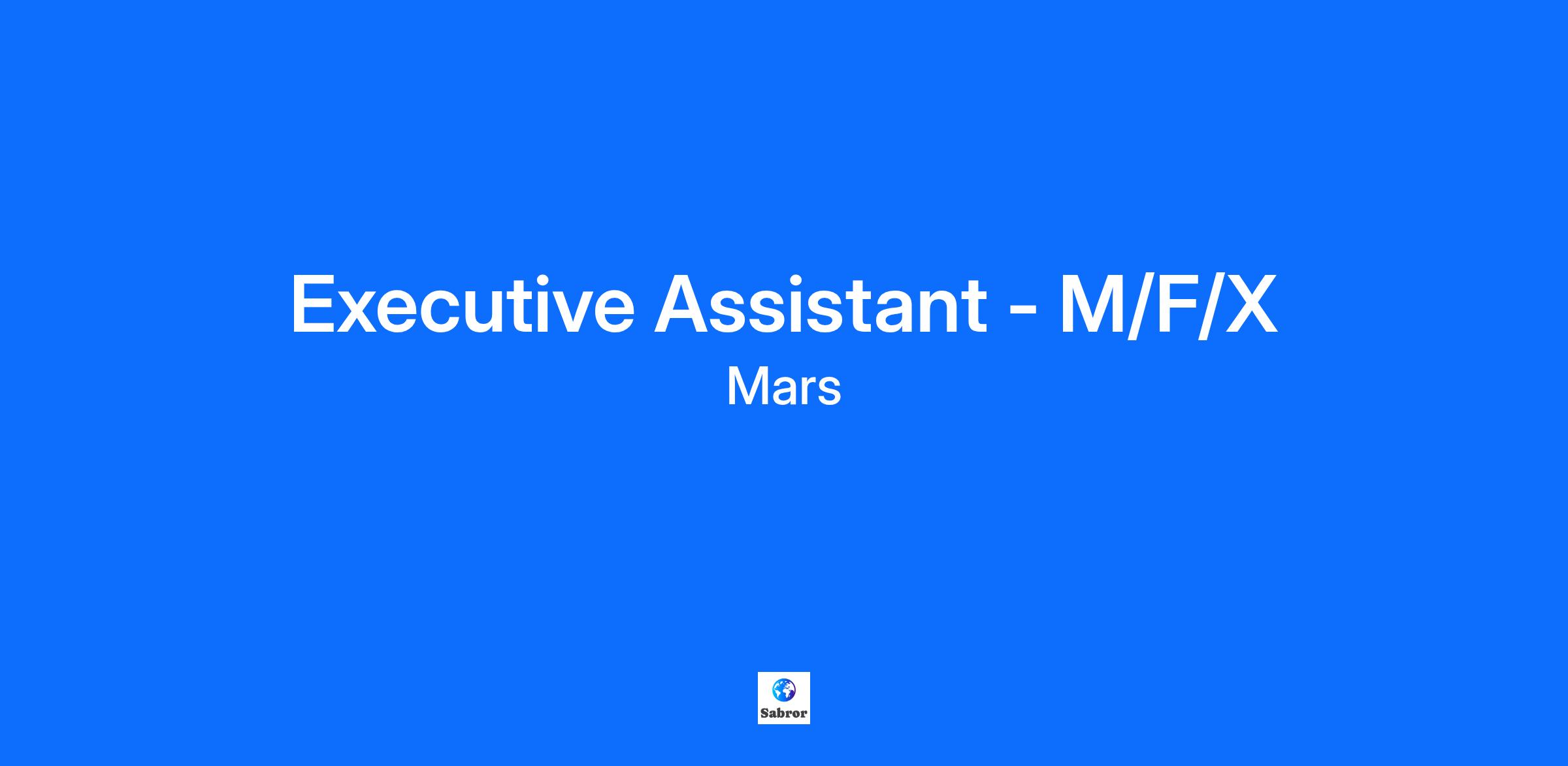 Executive Assistant - M/F/X

Mars

Sabror